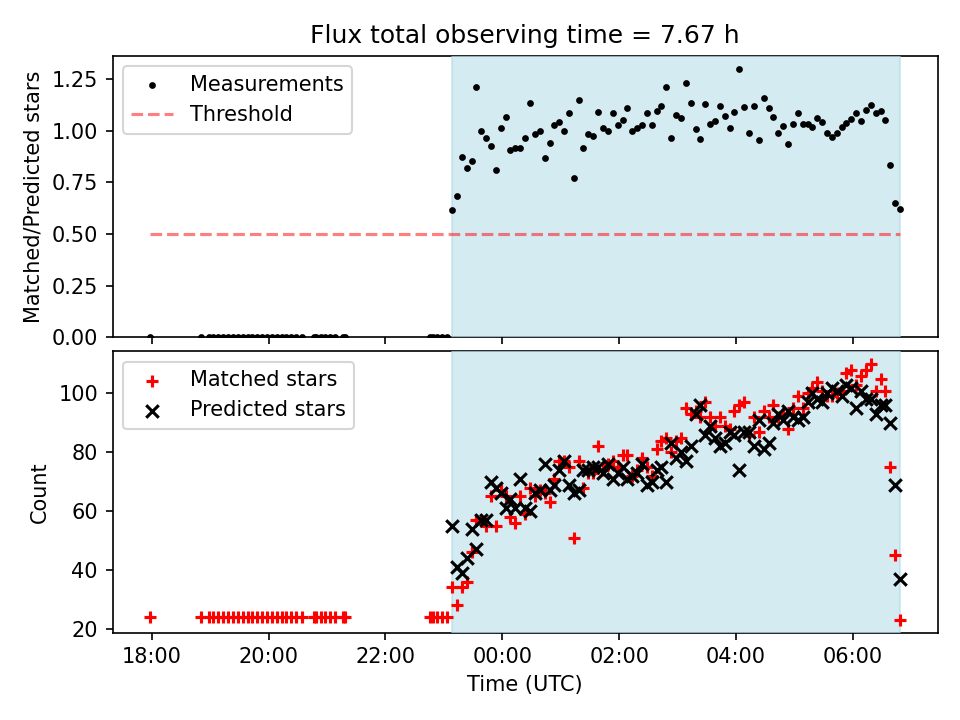 Flux total observing time = 7.67 h

Matched/Predicted stars

1.25
1.00
0.75
0.50
0.25
0.00

Measurements
Threshold

Count

100
80
60
40
20

Matched stars
Predicted stars

18:00
20:00
22:00
00:00
02:00
04:00
06:00

Time (UTC)